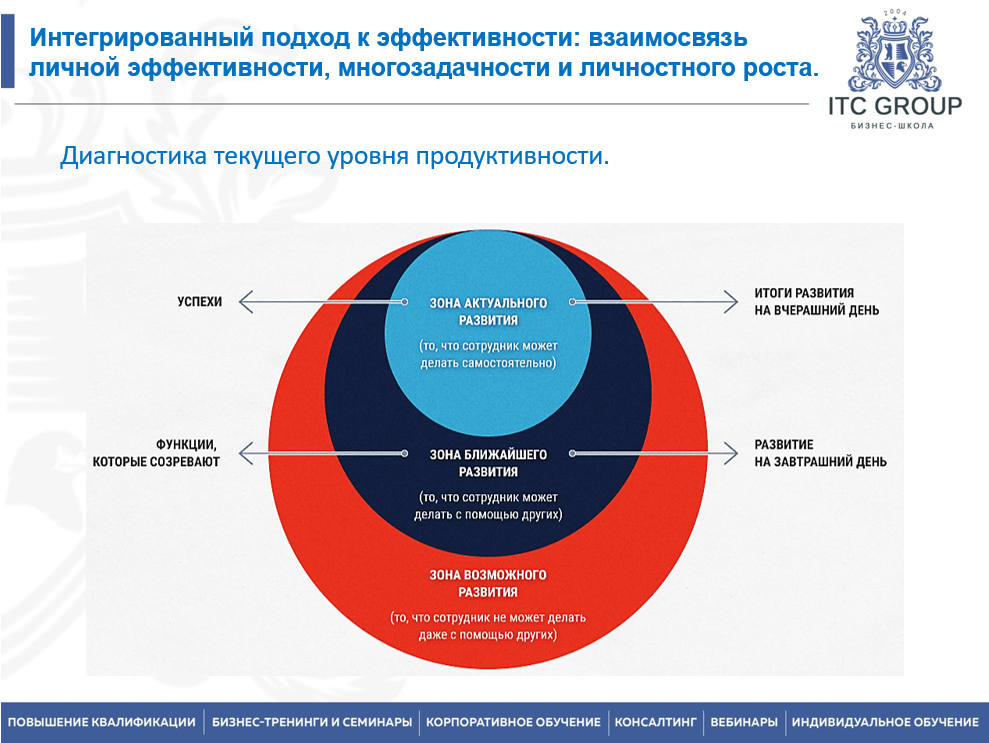 Интегрированный подход к эффективности: взаимосвязь личной эффективности, многозадачности и личностного роста.

2004
ITC GROUP
БИЗНЕС-ШКОЛА

Диагностика текущего уровня продуктивности.

УСПЕХИ

ЗОНА АКТУАЛЬНОГО РАЗВИТИЯ
(то, что сотрудник может делать самостоятельно)

ИТОГИ РАЗВИТИЯ НА ВЧЕРАШНИЙ ДЕНЬ

ФУНКЦИИ, КОТОРЫЕ СОЗРЕВАЮТ

ЗОНА БЛИЖАЙШЕГО РАЗВИТИЯ
(то, что сотрудник может делать с помощью других)

РАЗВИТИЕ НА ЗАВТРАШНИЙ ДЕНЬ

ЗОНА ВОЗМОЖНОГО РАЗВИТИЯ
(то, что сотрудник не может делать даже с помощью других)

ПОВЫШЕНИЕ КВАЛИФИКАЦИИ | БИЗНЕС-ТРЕНИНГИ И СЕМИНАРЫ | КОРПОРАТИВНОЕ ОБУЧЕНИЕ | КОНСАЛТИНГ | ВЕБИНАРЫ | ИНДИВИДУАЛЬНОЕ ОБУЧЕНИЕ